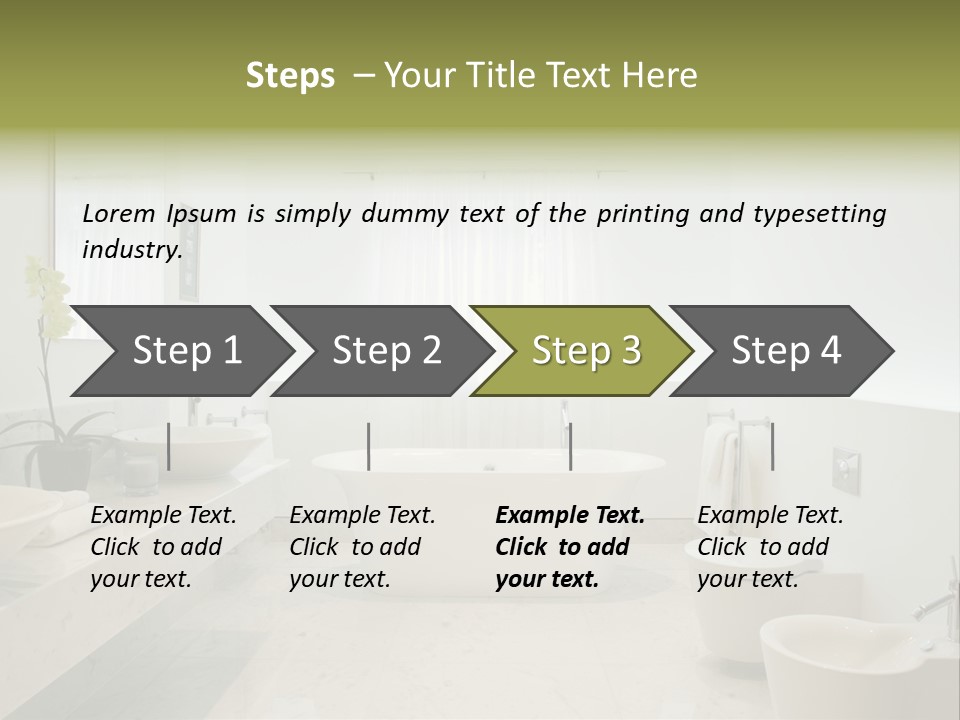 Steps – Your Title Text Here

Lorem Ipsum is simply dummy text of the printing and typesetting industry.

Step 1

Step 2

Step 3

Step 4

Example Text. Click to add your text.

Example Text. Click to add your text.

Example Text. Click to add your text.

Example Text. Click to add your text.